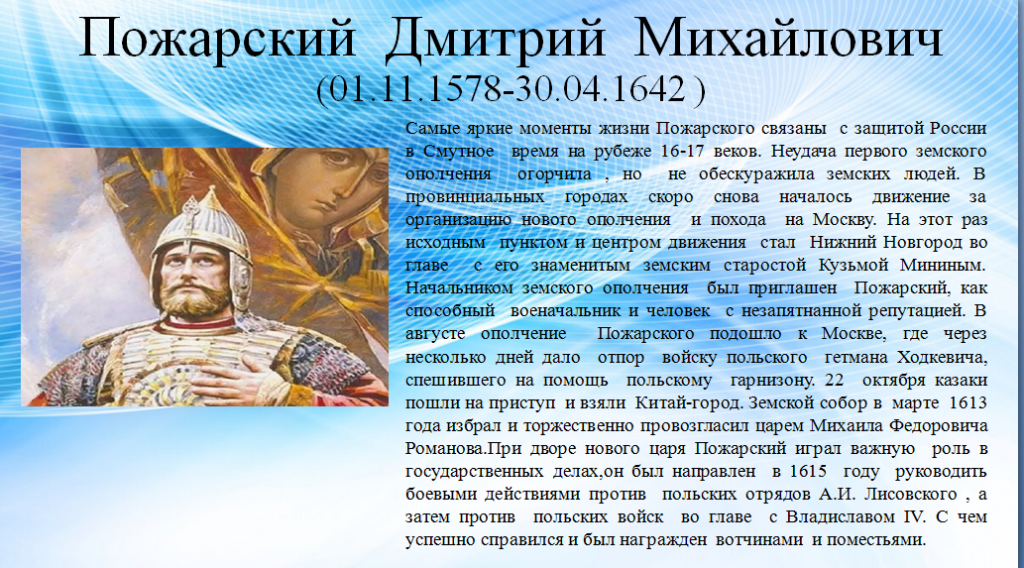 Пожарский Дмитрий Михайлович
(01.11.1578-30.04.1642 )

Самые яркие моменты жизни Пожарского связаны с защитой России в Смутное время на рубеже 16-17 веков. Неудача первого земского ополчения огорчила , но не обескуражила земских людей. В провинциальных городах скоро снова началось движение за организацию нового ополчения и похода на Москву. На этот раз исходным пунктом и центром движения стал Нижний Новгород во главе с его знаменитым земским старостой Кузьмой Мининым. Начальником земского ополчения был приглашен Пожарский, как способный военачальник и человек с незапятнанной репутацией. В августе ополчение Пожарского подошло к Москве, где через несколько дней дало отпор войску польского гетмана Ходкевича, спешившего на помощь польскому гарнизону. 22 октября казаки пошли на приступ и взяли Китай-город. Земской собор в марте 1613 года избрал и торжественно провозгласил царем Михаила Федоровича Романова.При дворе нового царя Пожарский играл важную роль в государственных делах,он был направлен в 1615 году руководить боевыми действиями против польских отрядов А.И. Лисовского , а затем против польских войск во главе с Владиславом IV. С чем успешно справился и был награжден вотчинами и поместьями.